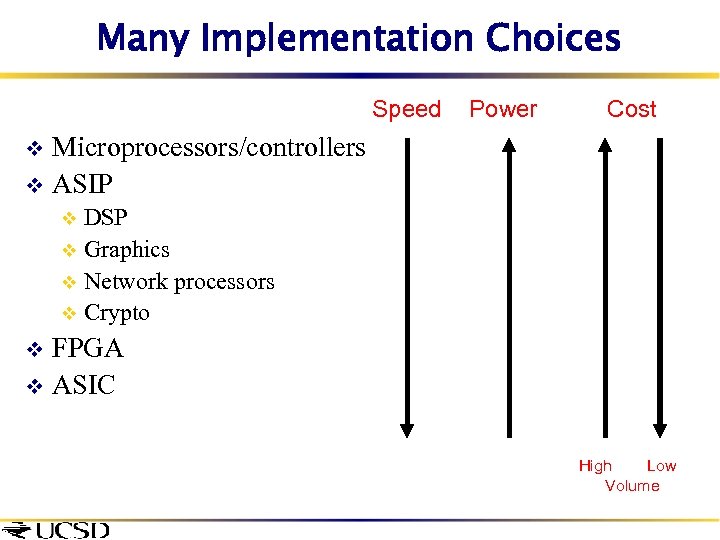 Many Implementation Choices

Speed Power Cost

❖ Microprocessors/controllers
❖ ASIP
❖ DSP
❖ Graphics
❖ Network processors
❖ Crypto
❖ FPGA
❖ ASIC

High Low
Volume

UCSD